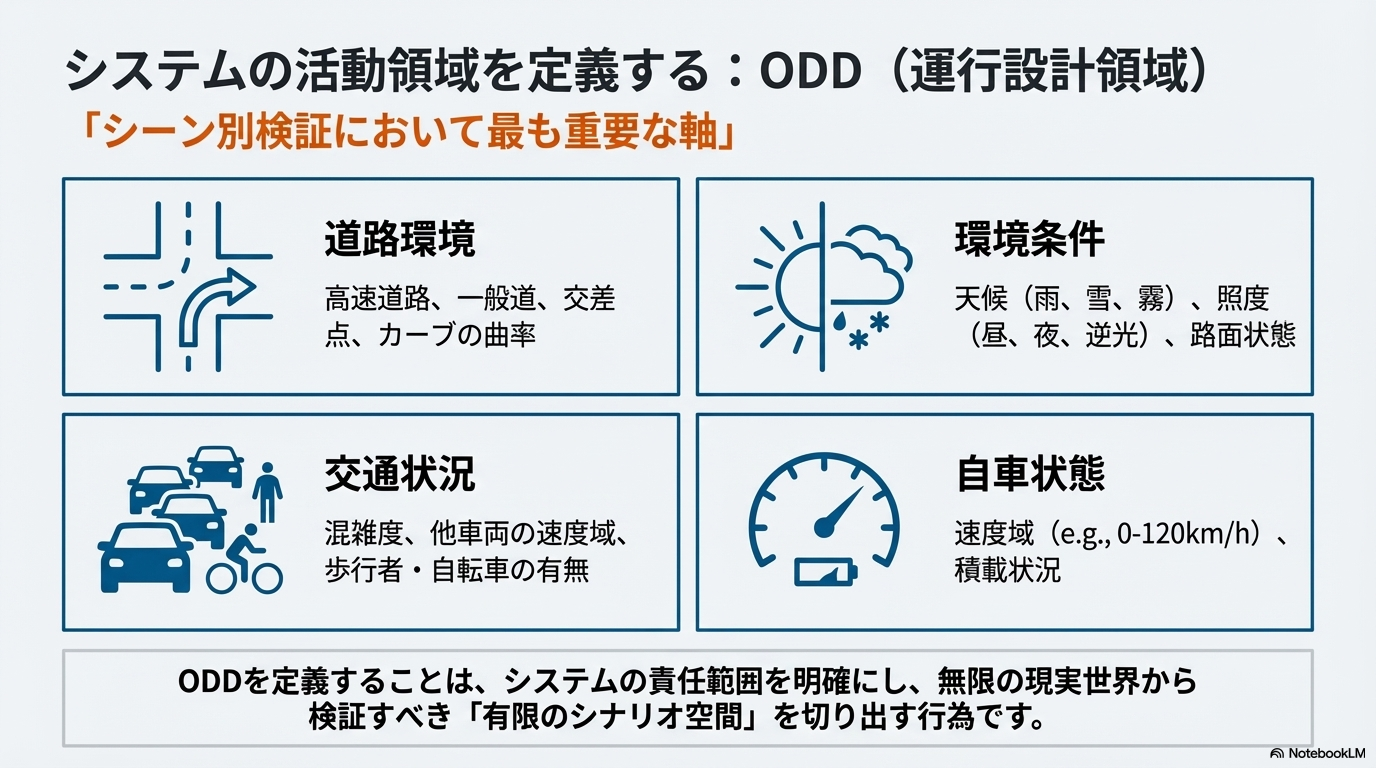 システムの活動領域を定義する：ODD（運行設計領域）

「シーン別検証において最も重要な軸」

道路環境

高速道路、一般道、交差点、カーブの曲率

環境条件

天候（雨、雪、霧）、照度（昼、夜、逆光）、路面状態

交通状況

混雑度、他車両の速度域、歩行者・自転車の有無

自車状態

速度域（e.g., 0-120km/h）、積載状況

ODDを定義することは、システムの責任範囲を明確にし、無限の現実世界から検証すべき「有限のシナリオ空間」を切り出す行為です。

NotebookLM